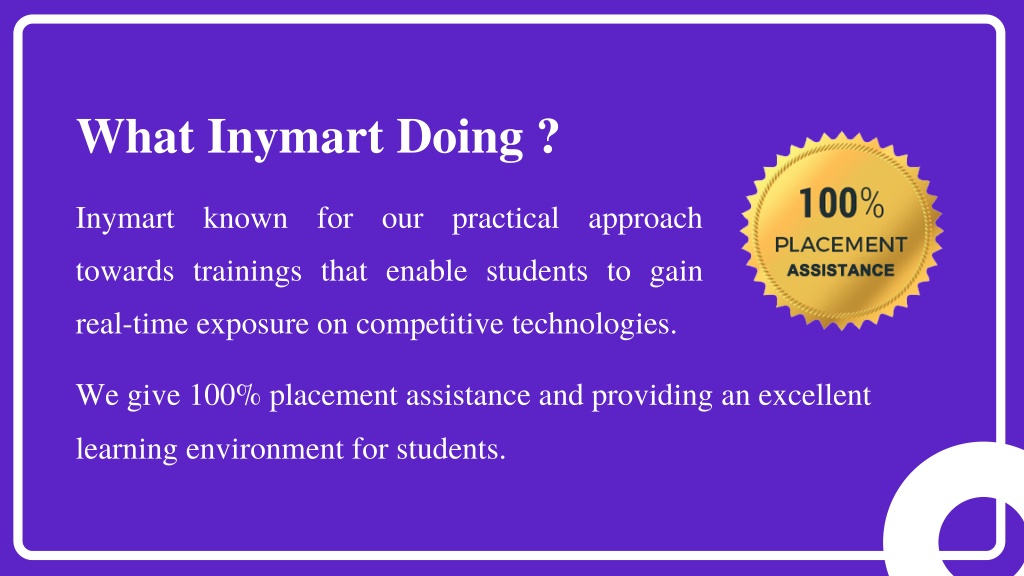 What Inymart Doing ?

Inymart known for our practical approach towards trainings that enable students to gain real-time exposure on competitive technologies.

100%
PLACEMENT
ASSISTANCE

We give 100% placement assistance and providing an excellent learning environment for students.